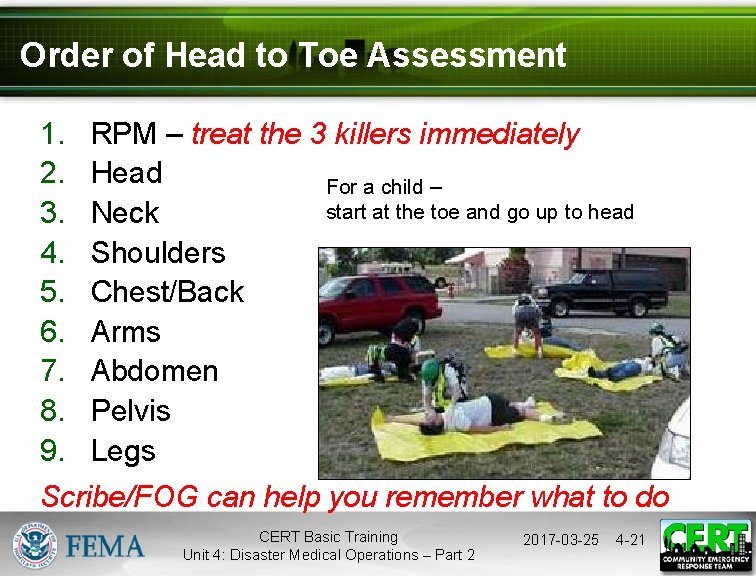 Order of Head to Toe Assessment

1. RPM – treat the 3 killers immediately
2. Head
3. Neck
4. Shoulders
5. Chest/Back
6. Arms
7. Abdomen
8. Pelvis
9. Legs

For a child – start at the toe and go up to head

Scribe/FOG can help you remember what to do

FEMA

CERT Basic Training
Unit 4: Disaster Medical Operations – Part 2

2017-03-25 4-21

CERT
COMMUNITY EMERGENCY RESPONSE TEAM